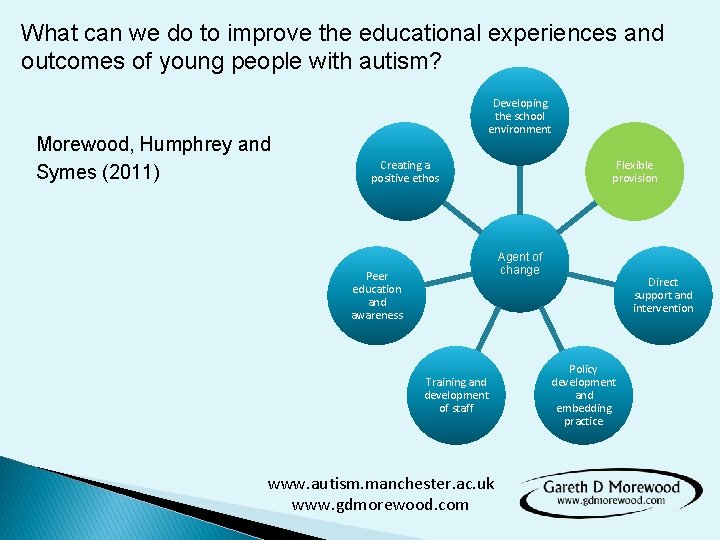 What can we do to improve the educational experiences and outcomes of young people with autism?

Morewood, Humphrey and Symes (2011)

Developing the school environment

Creating a positive ethos

Flexible provision

Agent of change

Peer education and awareness

Direct support and intervention

Training and development of staff

Policy development and embedding practice

www.autism.manchester.ac.uk
www.gdmorewood.com

Gareth D Morewood
www.gdmorewood.com